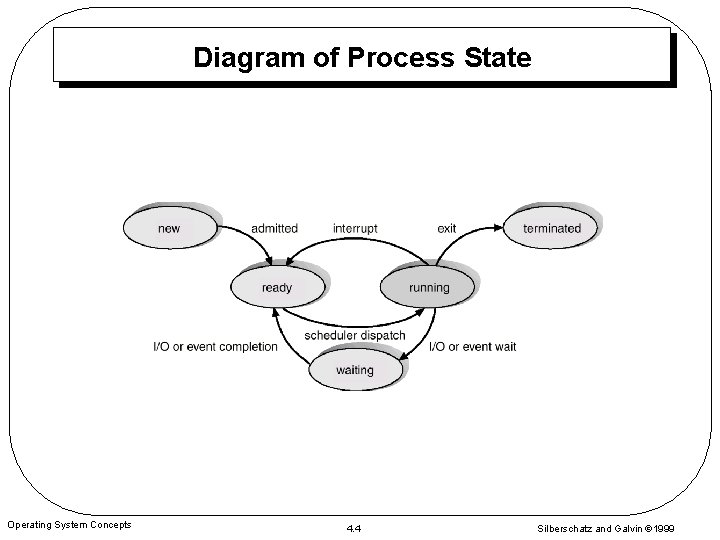 Diagram of Process State

new
admitted
interrupt
exit
terminated
ready
running
scheduler dispatch
I/O or event completion
I/O or event wait
waiting

Operating System Concepts
4.4
Silberschatz and Galvin ©1999